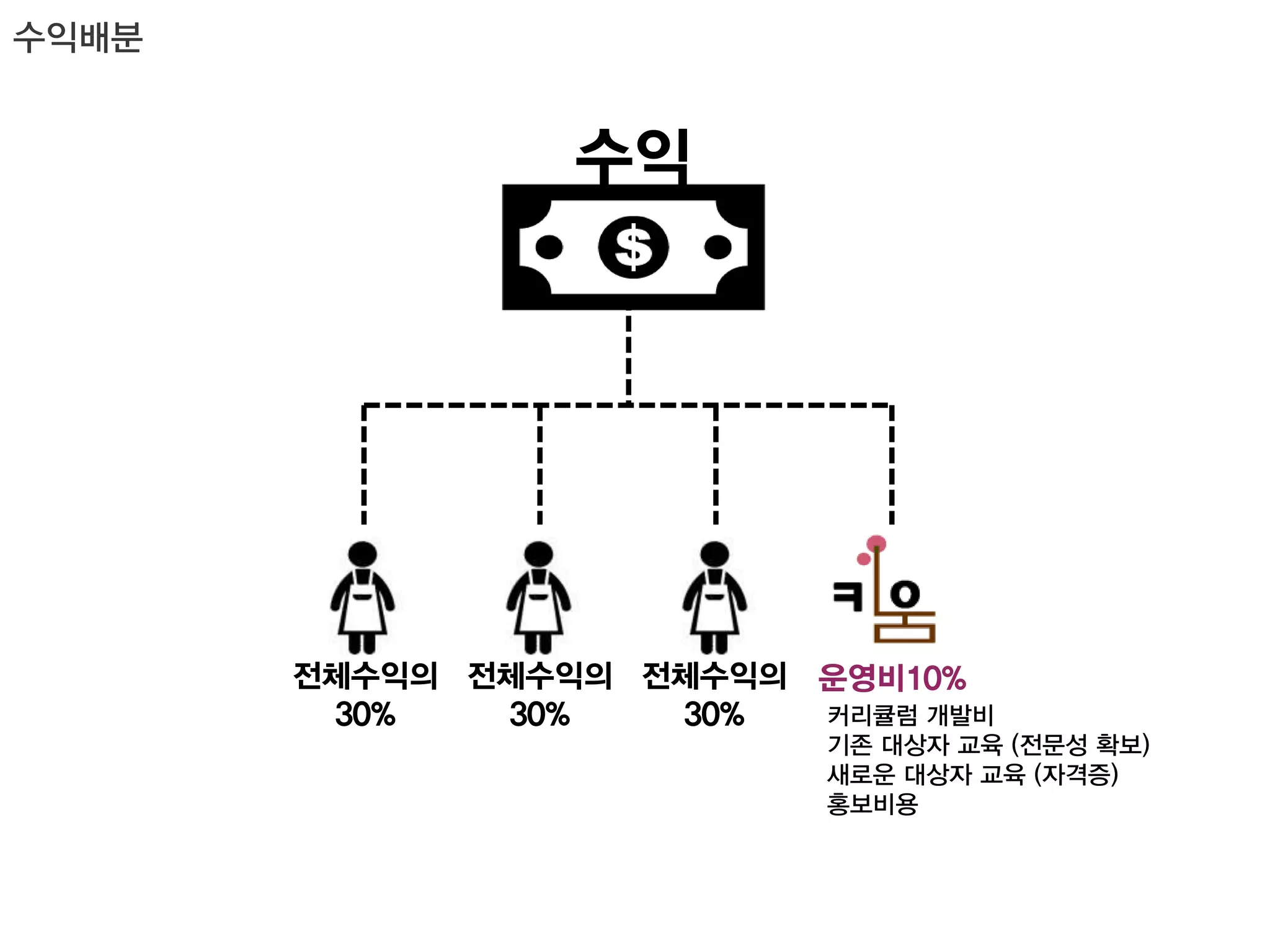 수익배분

수익

$

전체수익의 30%

전체수익의 30%

전체수익의 30%

키움

운영비10%

커리큘럼 개발비
기존 대상자 교육 (전문성 확보)
새로운 대상자 교육 (자격증)
홍보비용